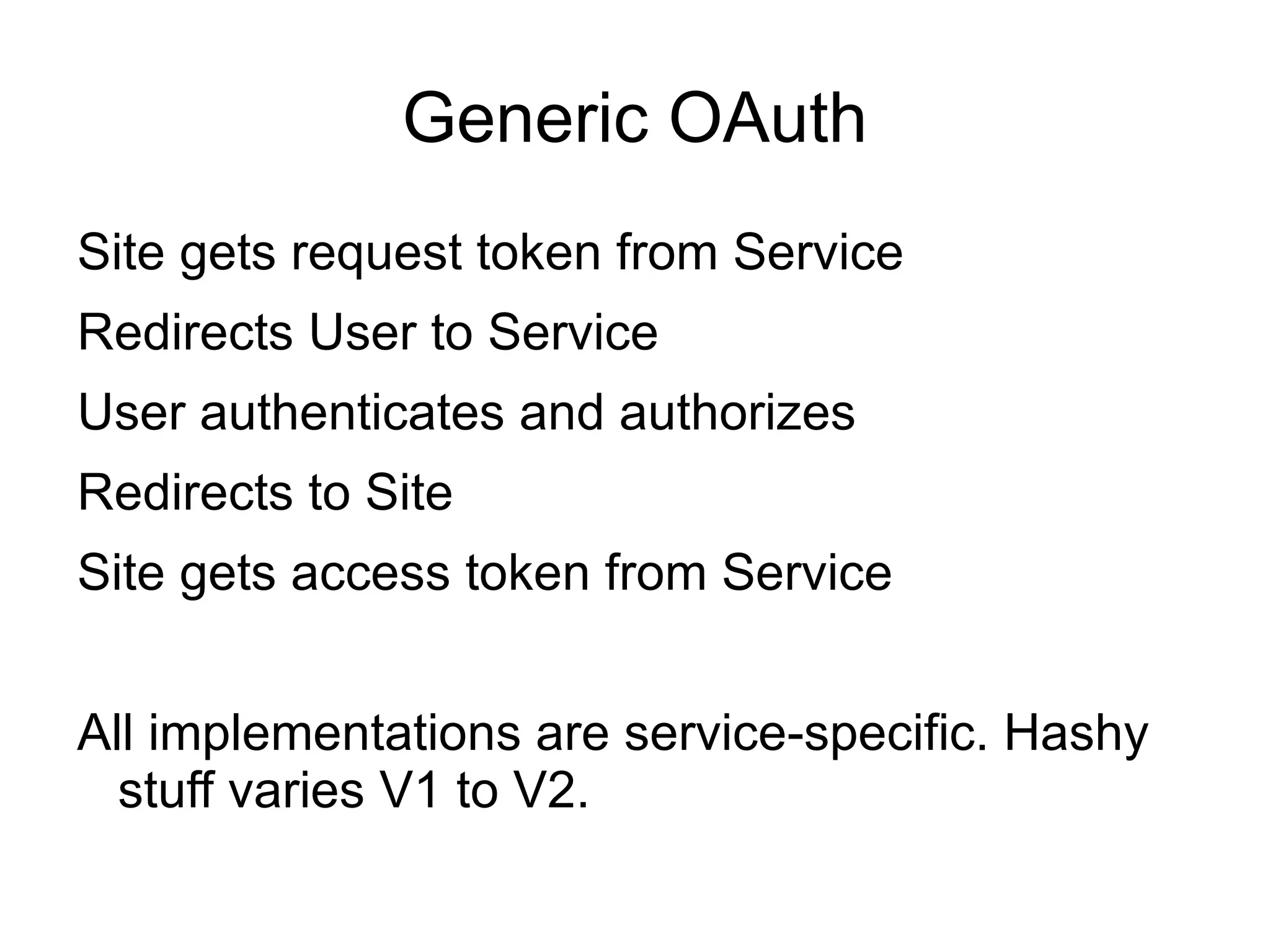 Generic OAuth

Site gets request token from Service

Redirects User to Service

User authenticates and authorizes

Redirects to Site

Site gets access token from Service

All implementations are service-specific. Hashy stuff varies V1 to V2.